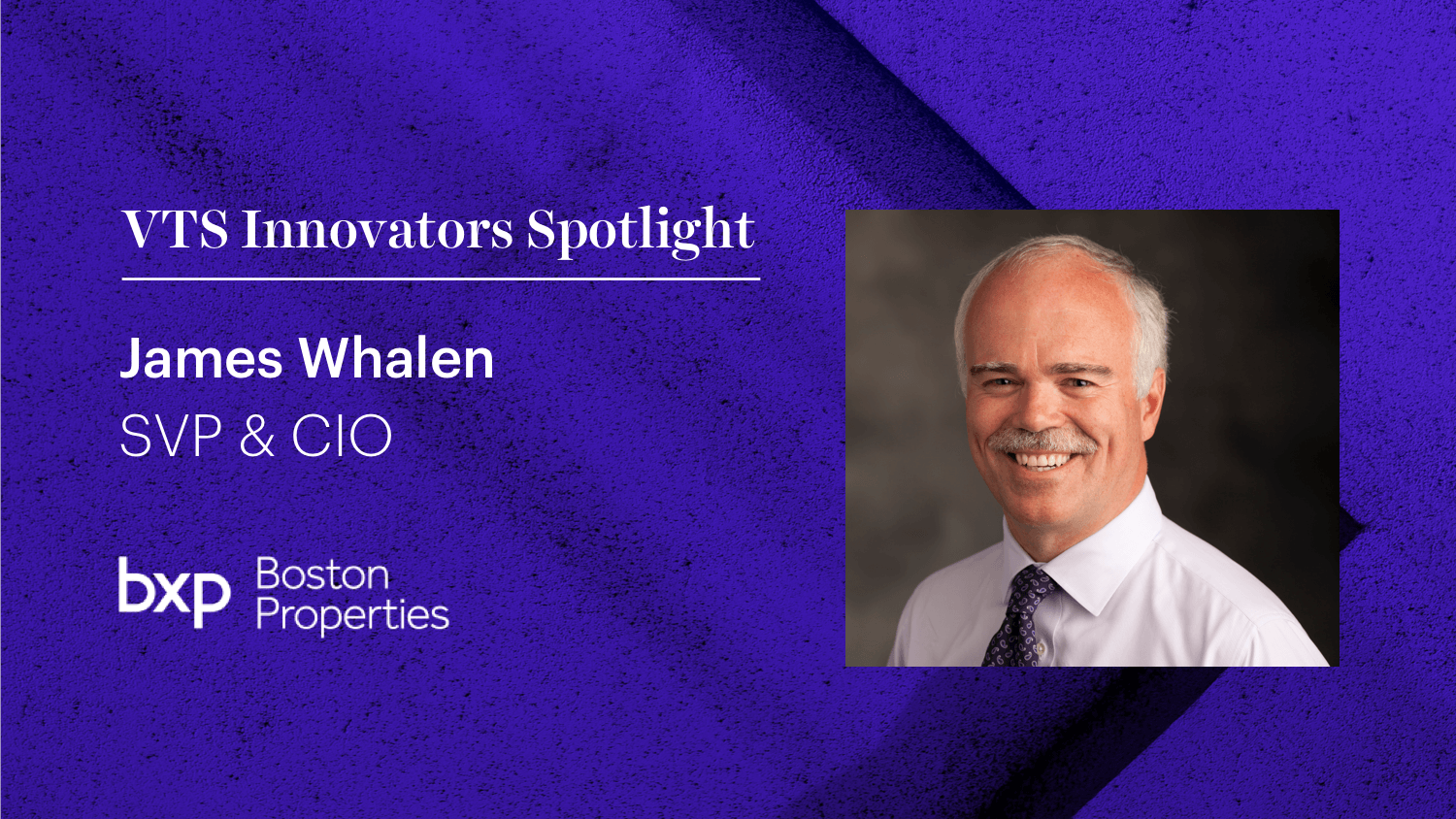 VTS Innovators Spotlight

James Whalen
SVP & CIO

bxp Boston Properties